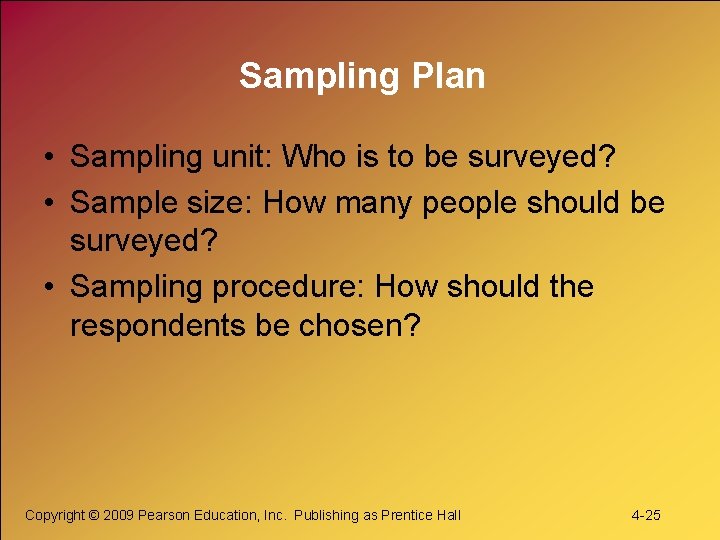 Sampling Plan

• Sampling unit: Who is to be surveyed?
• Sample size: How many people should be surveyed?
• Sampling procedure: How should the respondents be chosen?

Copyright © 2009 Pearson Education, Inc. Publishing as Prentice Hall

4-25